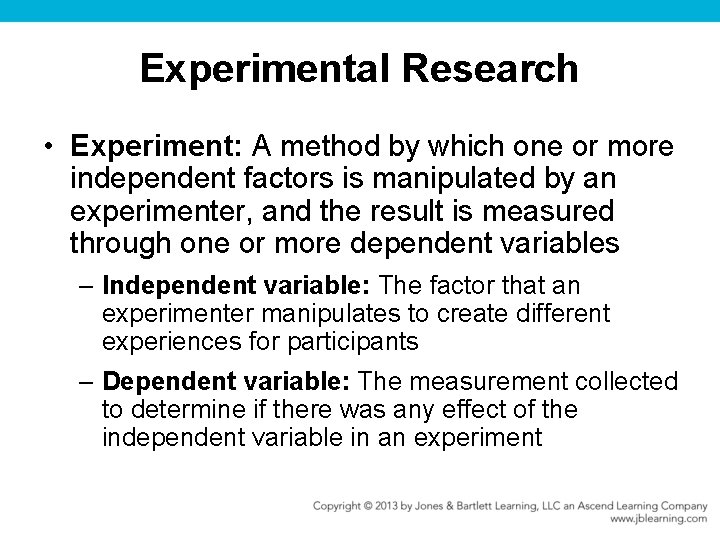 Experimental Research

• Experiment: A method by which one or more independent factors is manipulated by an experimenter, and the result is measured through one or more dependent variables

– Independent variable: The factor that an experimenter manipulates to create different experiences for participants

– Dependent variable: The measurement collected to determine if there was any effect of the independent variable in an experiment

Copyright © 2013 by Jones & Bartlett Learning, LLC an Ascend Learning Company
www.jblearning.com